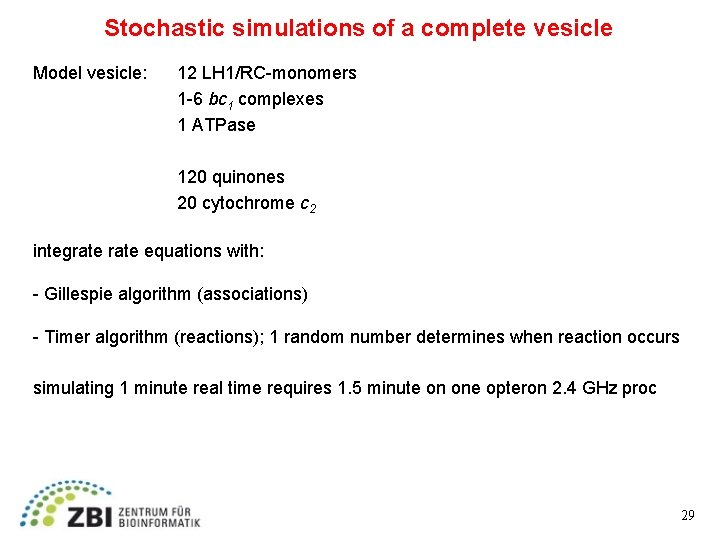 Stochastic simulations of a complete vesicle

Model vesicle: 12 LH1/RC-monomers
1-6 $bc_1$ complexes
1 ATPase

120 quinones
20 cytochrome $c_2$

integrate rate equations with:

- Gillespie algorithm (associations)

- Timer algorithm (reactions); 1 random number determines when reaction occurs

simulating 1 minute real time requires 1.5 minute on one opteron 2.4 GHz proc

ZBI ZENTRUM FÜR BIOINFORMATIK

29